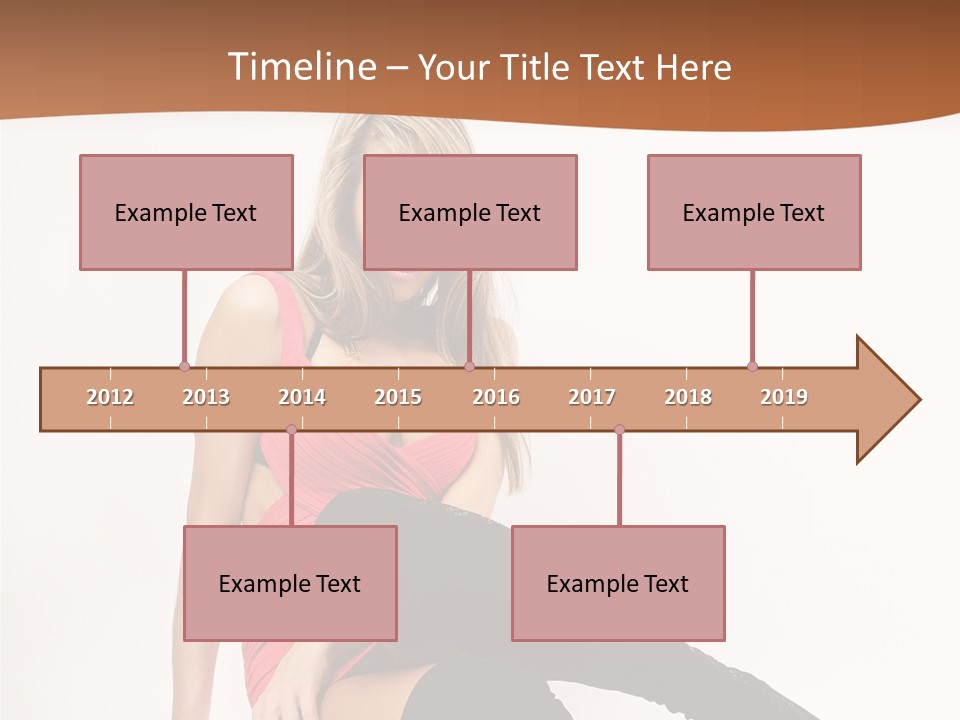 Timeline – Your Title Text Here

Example Text

Example Text

Example Text

2012 2013 2014 2015 2016 2017 2018 2019

Example Text

Example Text